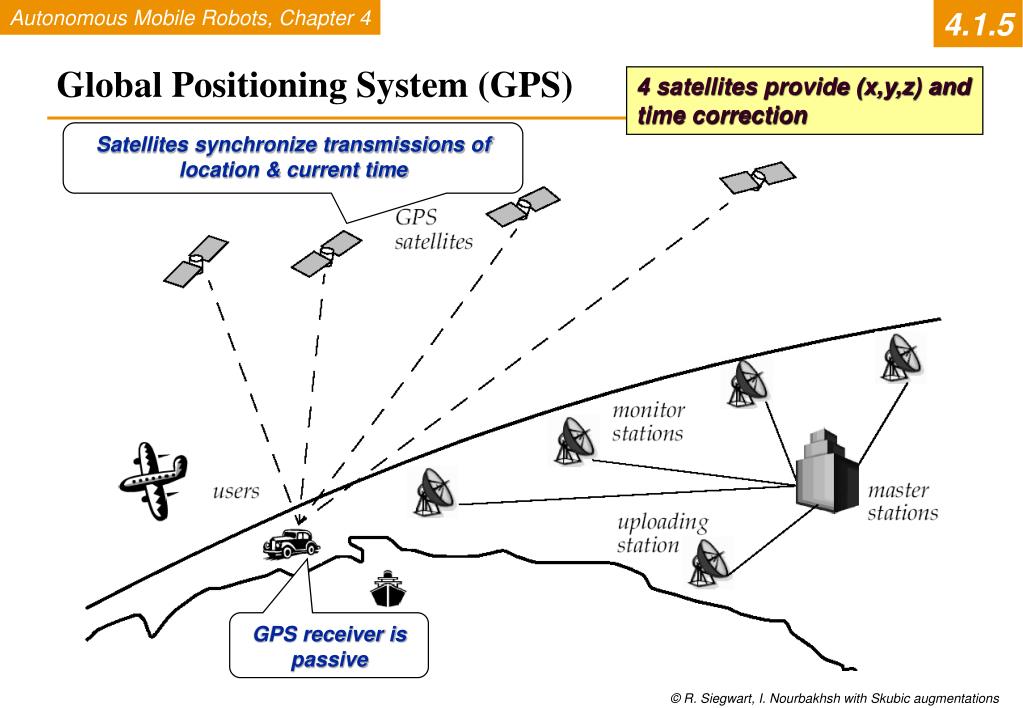 Autonomous Mobile Robots, Chapter 4

4.1.5

Global Positioning System (GPS)

4 satellites provide (x,y,z) and time correction

Satellites synchronize transmissions of location & current time

GPS satellites

monitor stations

users

master stations

uploading station

GPS receiver is passive

© R. Siegwart, I. Nourbakhsh with Skubic augmentations